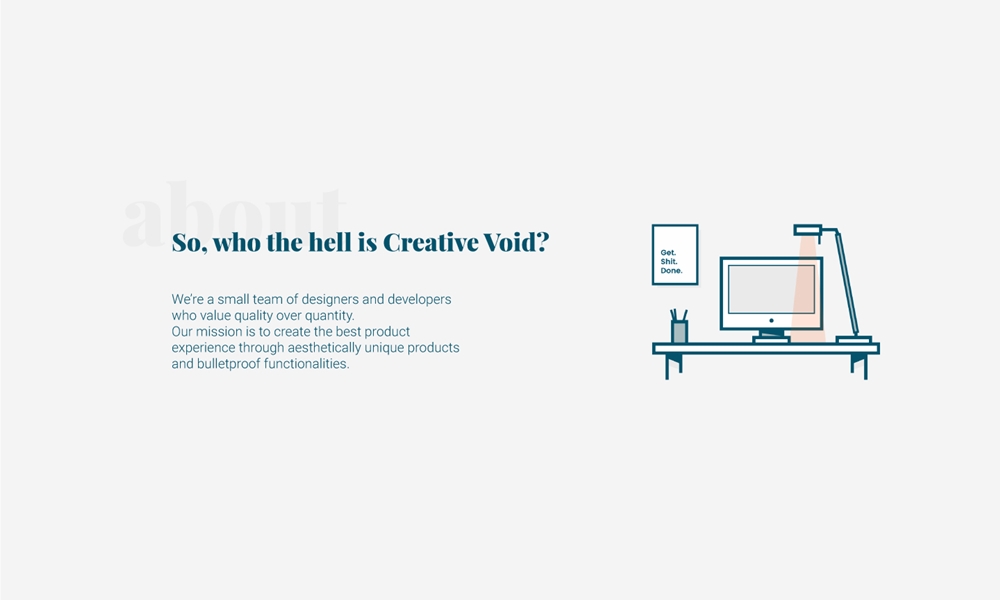 about

So, who the hell is Creative Void?

We're a small team of designers and developers who value quality over quantity.
Our mission is to create the best product experience through aesthetically unique products and bulletproof functionalities.

Get.
Shit.
Done.